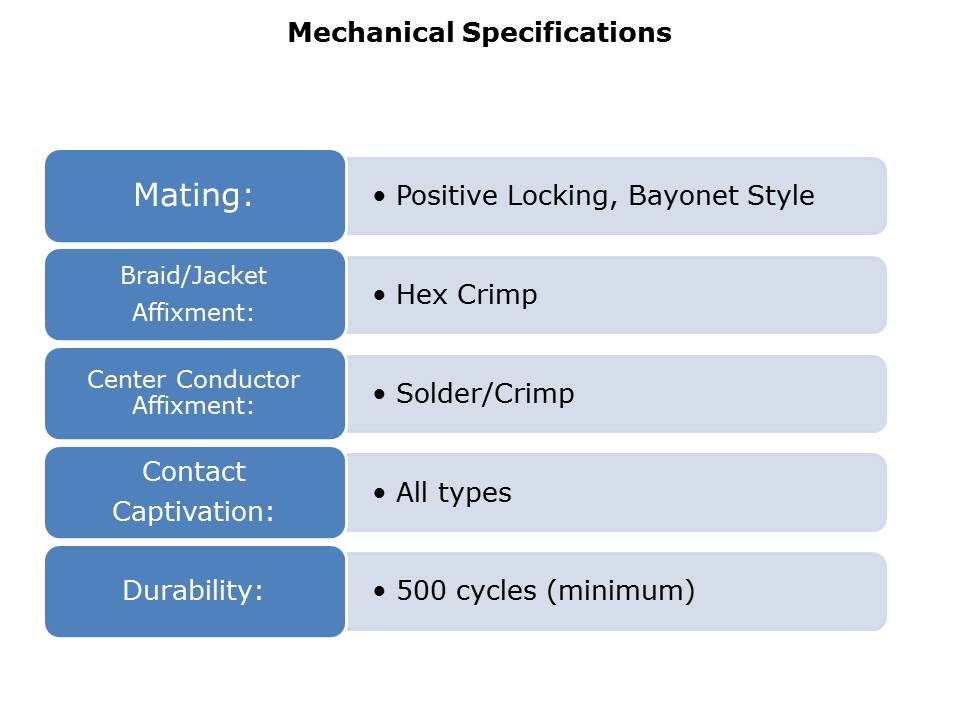 Mechanical Specifications

Mating:
• Positive Locking, Bayonet Style

Braid/Jacket Affixment:
• Hex Crimp

Center Conductor Affixment:
• Solder/Crimp

Contact Captivation:
• All types

Durability:
• 500 cycles (minimum)